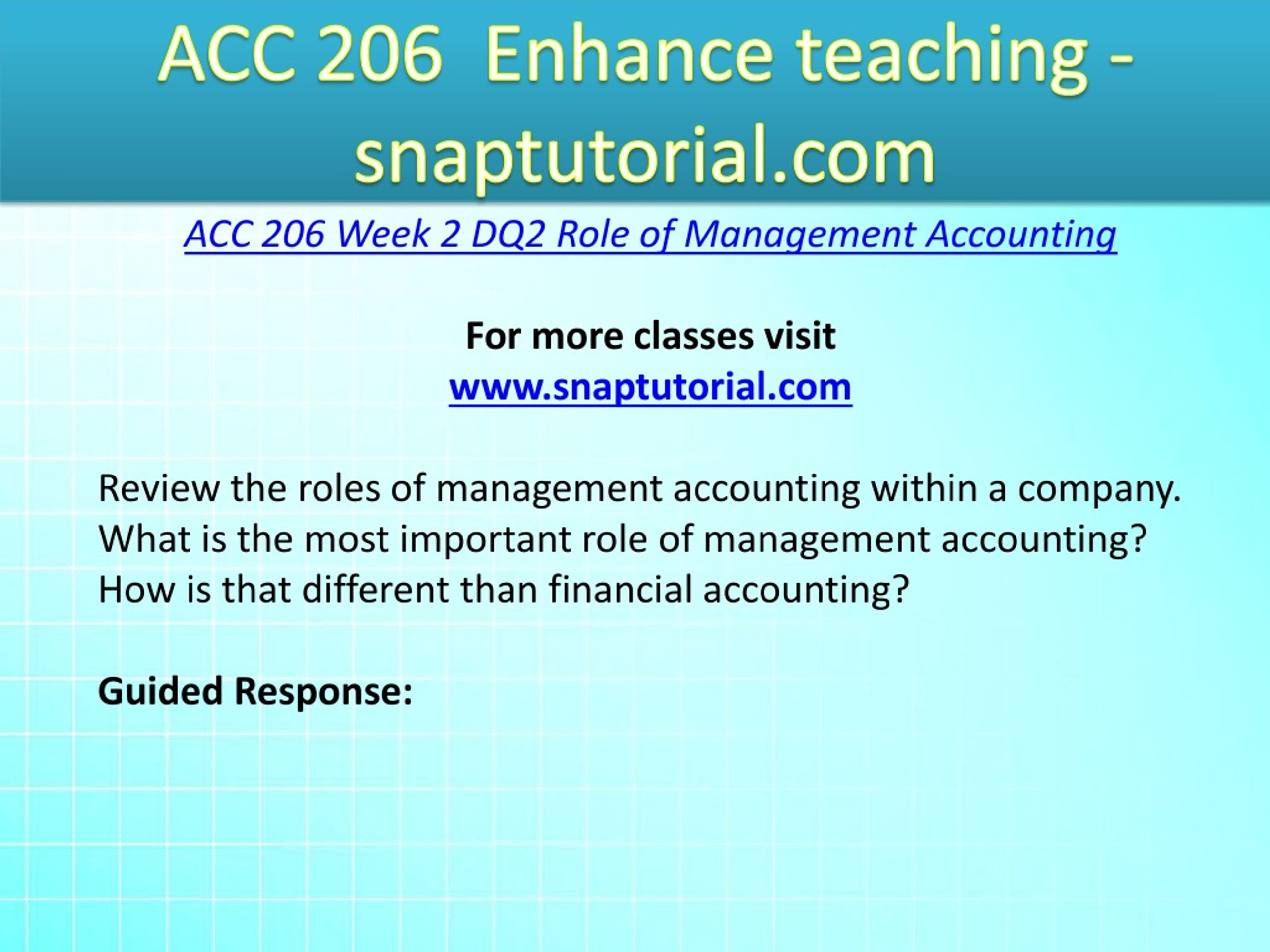 ACC 206 Enhance teaching - snaptutorial.com

ACC 206 Week 2 DQ2 Role of Management Accounting

For more classes visit
www.snaptutorial.com

Review the roles of management accounting within a company. What is the most important role of management accounting? How is that different than financial accounting?

Guided Response: